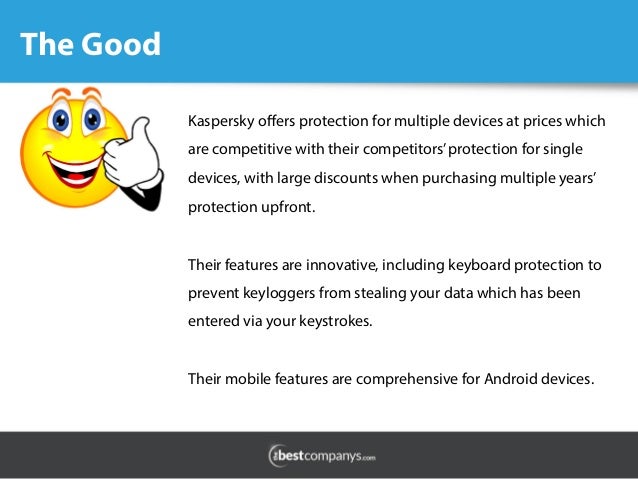 The Good

Kaspersky offers protection for multiple devices at prices which are competitive with their competitors' protection for single devices, with large discounts when purchasing multiple years' protection upfront.

Their features are innovative, including keyboard protection to prevent keyloggers from stealing your data which has been entered via your keystrokes.

Their mobile features are comprehensive for Android devices.

thebestcompanys.com